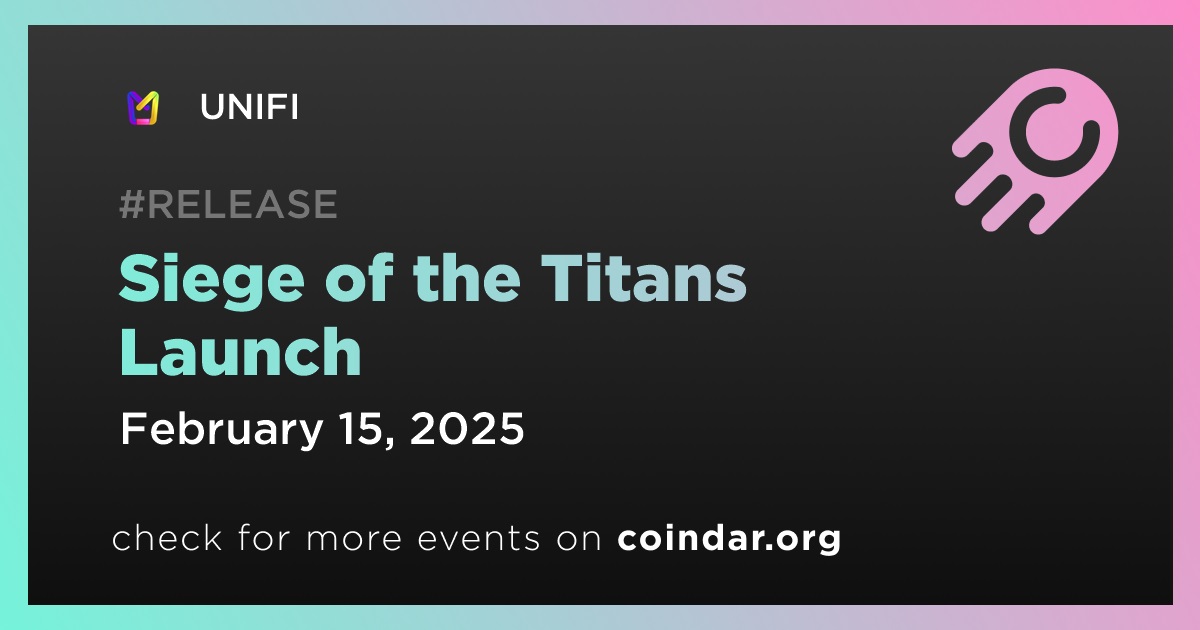 UNIFI

#RELEASE

Siege of the Titans Launch

February 15, 2025

check for more events on coindar.org